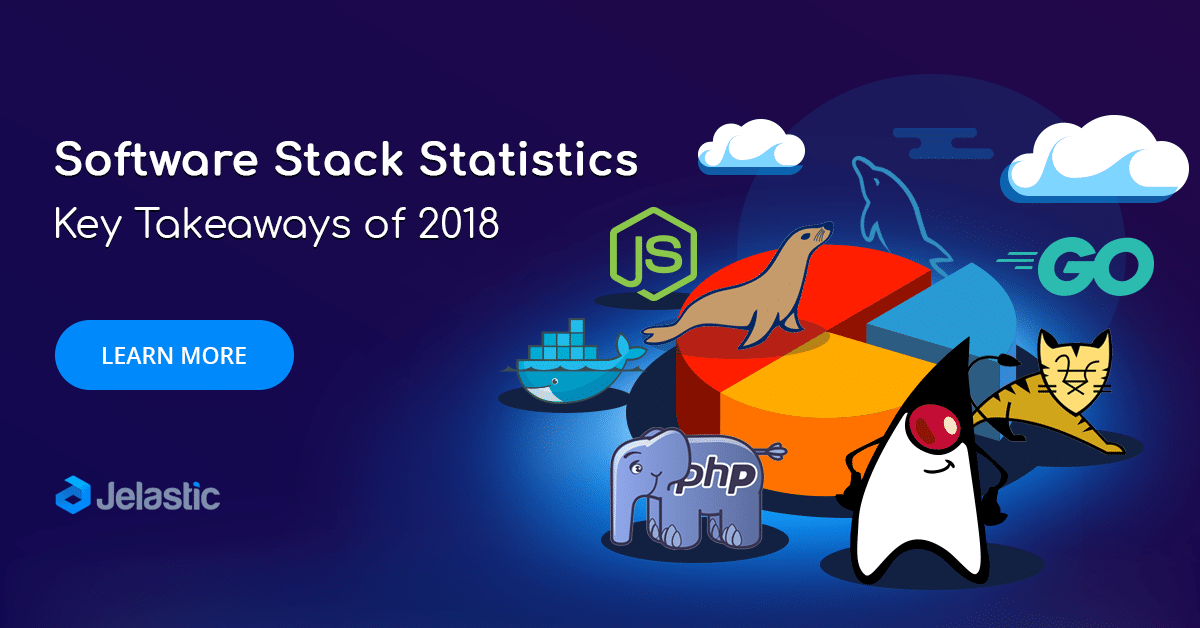 Software Stack Statistics
Key Takeaways of 2018

LEARN MORE

Jelastic

JS

GO

php